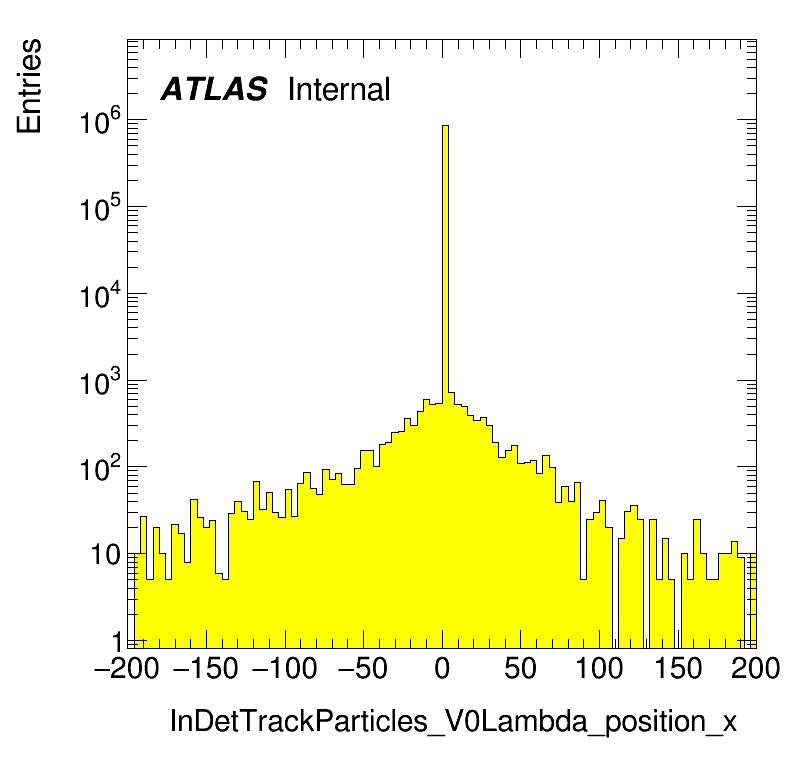 Entries

ATLAS Internal

$10^6$
$10^5$
$10^4$
$10^3$
$10^2$
10
1

−200 −150 −100 −50 0 50 100 150 200

InDetTrackParticles_V0Lambda_position_x